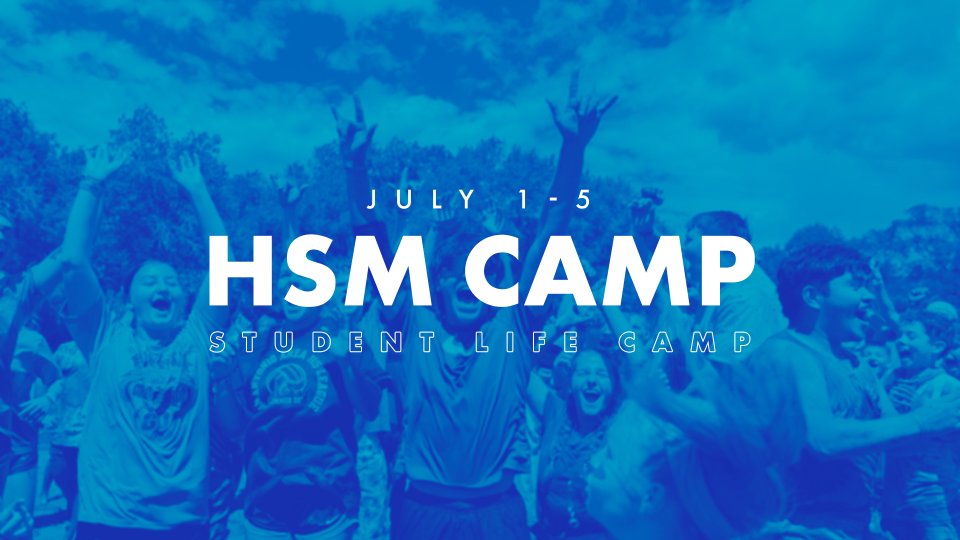 JULY 1-5

HSM CAMP

STUDENT LIFE CAMP